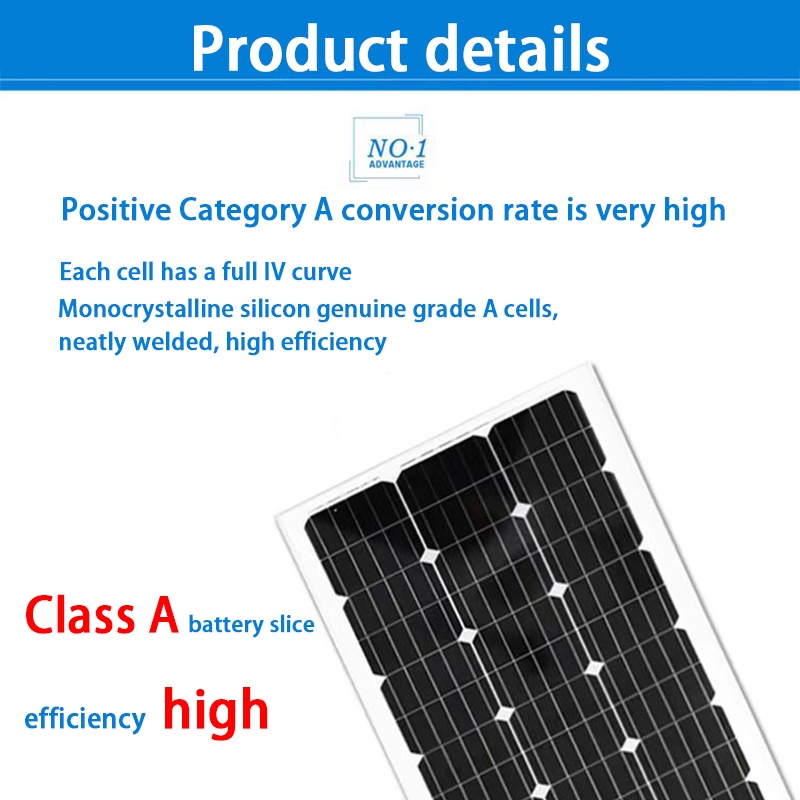 Product details

NO·1
ADVANTAGE

Positive Category A conversion rate is very high

Each cell has a full IV curve
Monocrystalline silicon genuine grade A cells, neatly welded, high efficiency

Class A battery slice

efficiency high